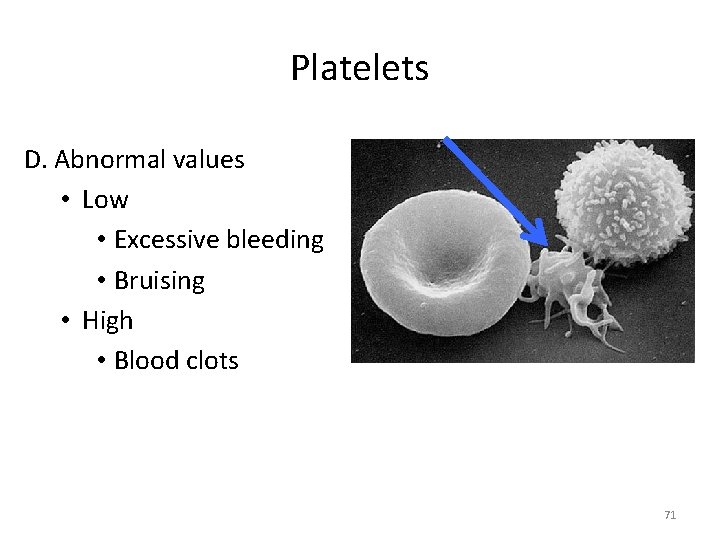 Platelets

D. Abnormal values

• Low

• Excessive bleeding

• Bruising

• High

• Blood clots

71